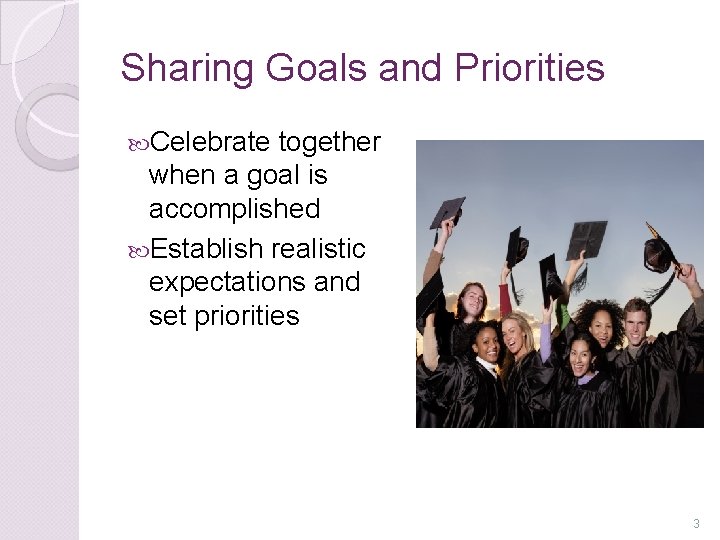 Sharing Goals and Priorities

Celebrate together when a goal is accomplished

Establish realistic expectations and set priorities

3